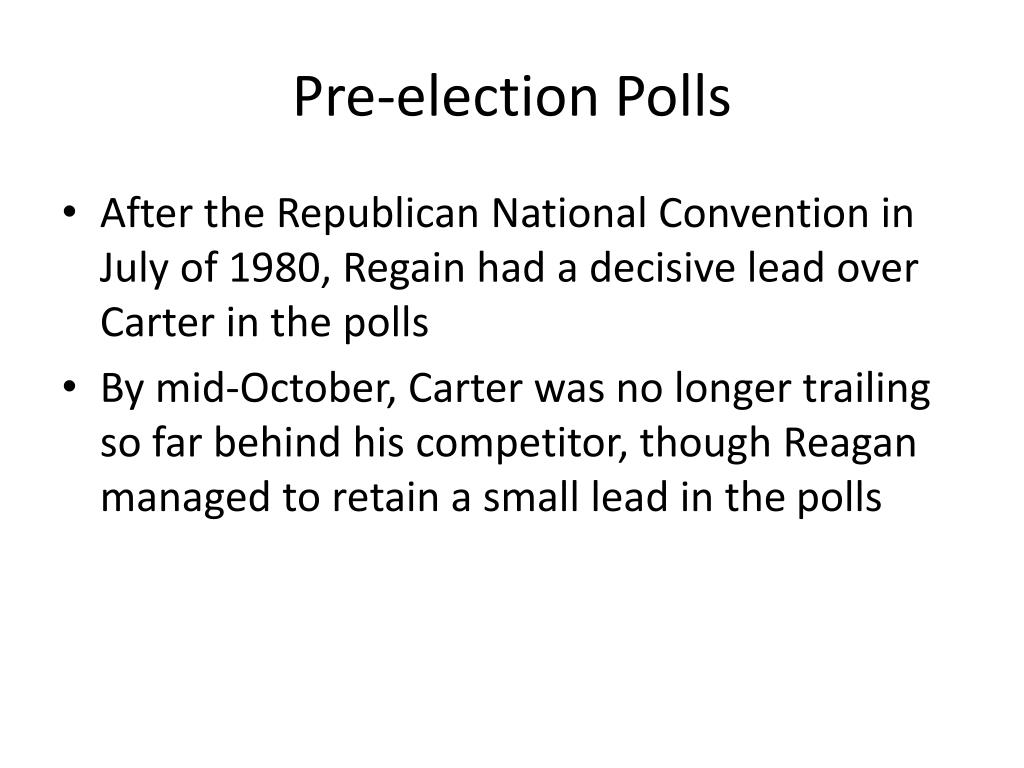 Pre-election Polls

• After the Republican National Convention in July of 1980, Regain had a decisive lead over Carter in the polls
• By mid-October, Carter was no longer trailing so far behind his competitor, though Reagan managed to retain a small lead in the polls